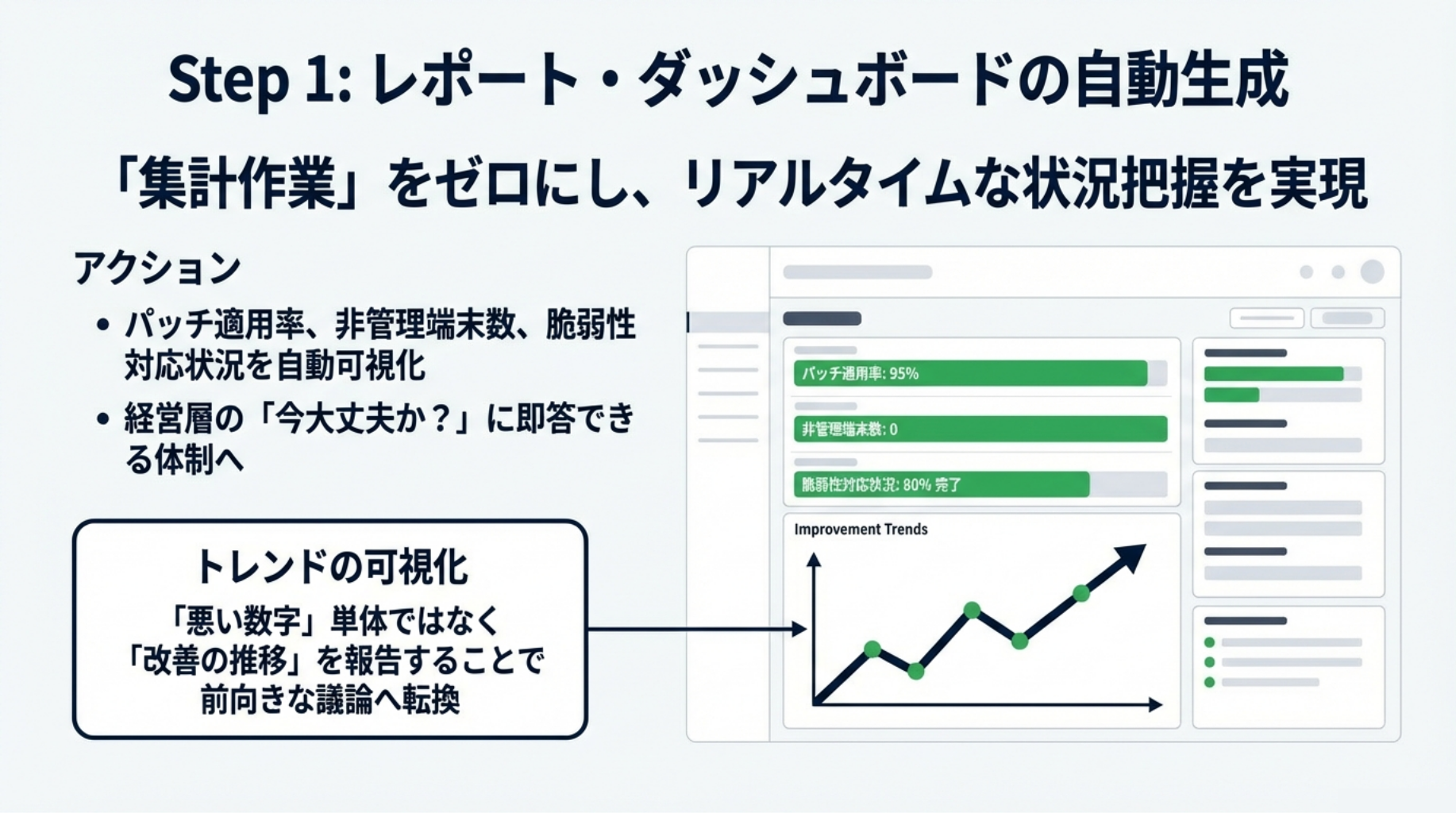 Step 1: レポート・ダッシュボードの自動生成

「集計作業」をゼロにし、リアルタイムな状況把握を実現

アクション

• パッチ適用率、非管理端末数、脆弱性対応状況を自動可視化
• 経営層の「今大丈夫か？」に即答できる体制へ

トレンドの可視化

「悪い数字」単体ではなく「改善の推移」を報告することで前向きな議論へ転換

パッチ適用率: 95%

非管理端末数: 0

脆弱性対応状況: 80% 完了

Improvement Trends